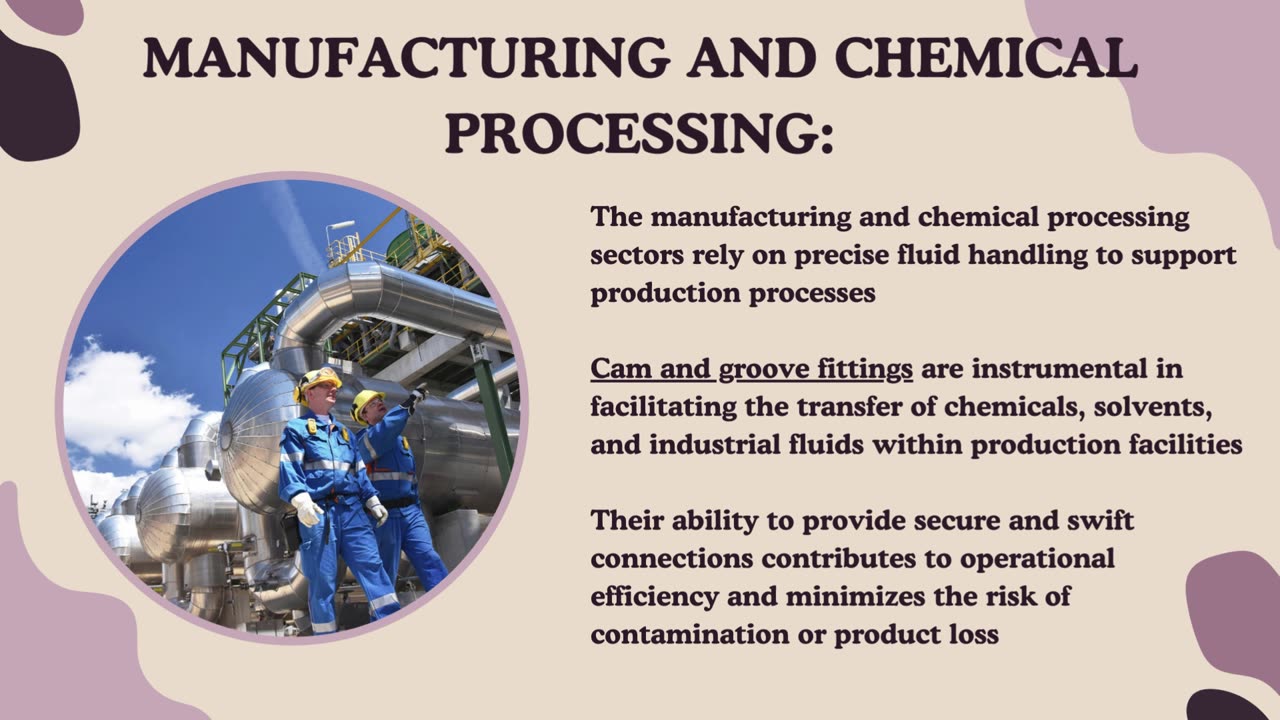 MANUFACTURING AND CHEMICAL PROCESSING:

The manufacturing and chemical processing sectors rely on precise fluid handling to support production processes

Cam and groove fittings are instrumental in facilitating the transfer of chemicals, solvents, and industrial fluids within production facilities

Their ability to provide secure and swift connections contributes to operational efficiency and minimizes the risk of contamination or product loss